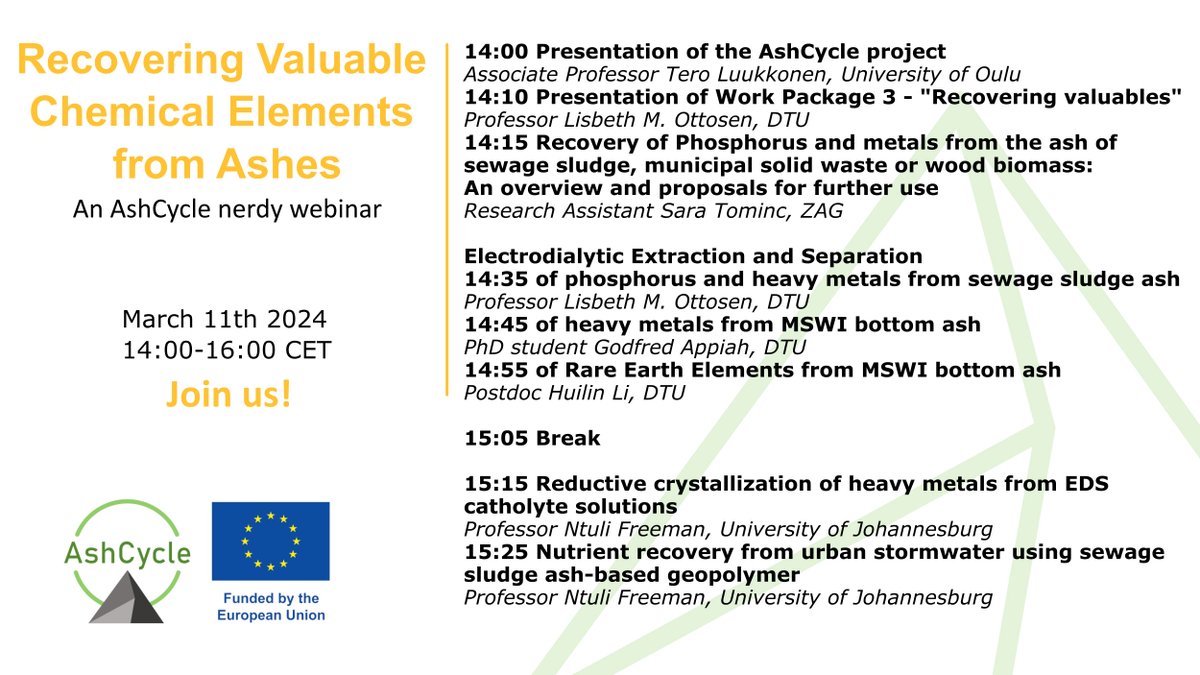 Recovering Valuable Chemical Elements from Ashes

An AshCycle nerdy webinar

March 11th 2024
14:00-16:00 CET

Join us!

AshCycle

Funded by the European Union

14:00 Presentation of the AshCycle project
Associate Professor Tero Luukkonen, University of Oulu
14:10 Presentation of Work Package 3 - "Recovering valuables"
Professor Lisbeth M. Ottosen, DTU
14:15 Recovery of Phosphorus and metals from the ash of sewage sludge, municipal solid waste or wood biomass: An overview and proposals for further use
Research Assistant Sara Tominc, ZAG

Electrodialytic Extraction and Separation
14:35 of phosphorus and heavy metals from sewage sludge ash
Professor Lisbeth M. Ottosen, DTU
14:45 of heavy metals from MSWI bottom ash
PhD student Godfred Appiah, DTU
14:55 of Rare Earth Elements from MSWI bottom ash
Postdoc Huilin Li, DTU

15:05 Break

15:15 Reductive crystallization of heavy metals from EDS catholyte solutions
Professor Ntuli Freeman, University of Johannesburg
15:25 Nutrient recovery from urban stormwater using sewage sludge ash-based geopolymer
Professor Ntuli Freeman, University of Johannesburg